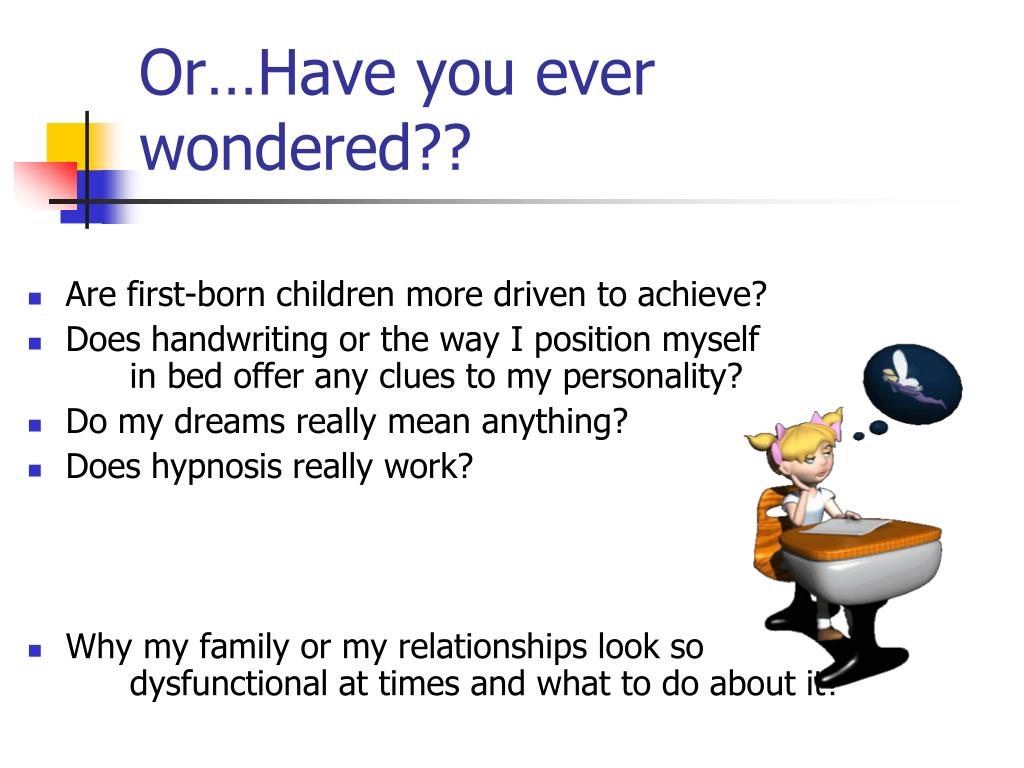 Or…Have you ever wondered??

- Are first-born children more driven to achieve?
- Does handwriting or the way I position myself in bed offer any clues to my personality?
- Do my dreams really mean anything?
- Does hypnosis really work?

- Why my family or my relationships look so dysfunctional at times and what to do about it?